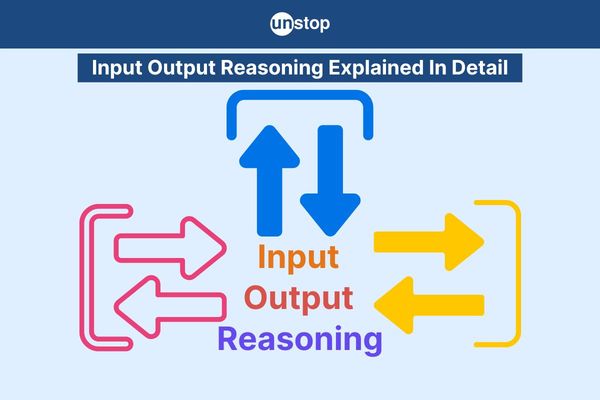 unstop

Input Output Reasoning Explained In Detail

Input
Output
Reasoning